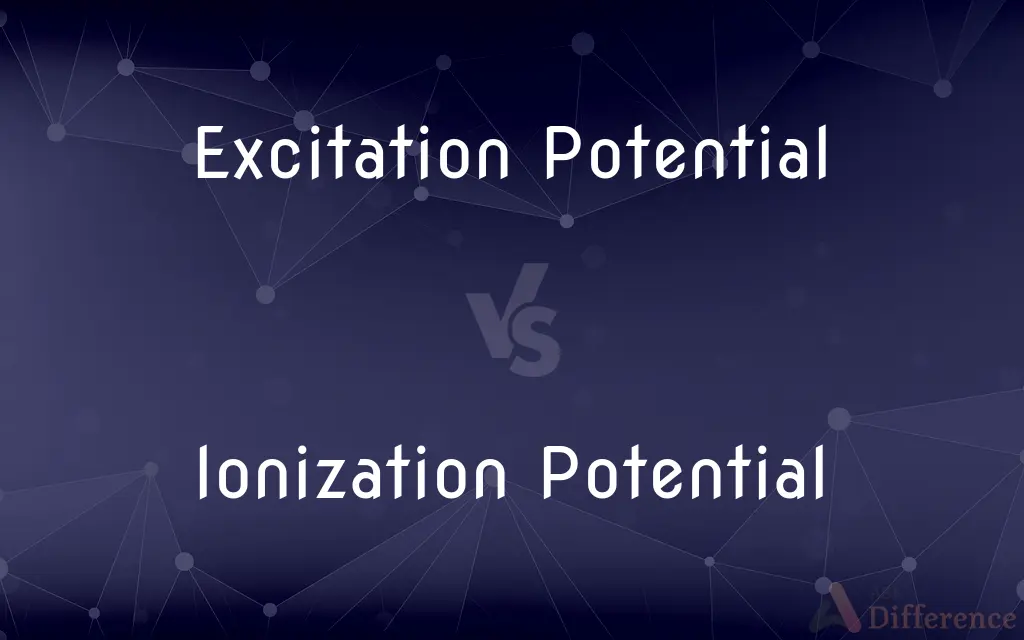 Excitation Potential

VS

Ionization Potential

Difference